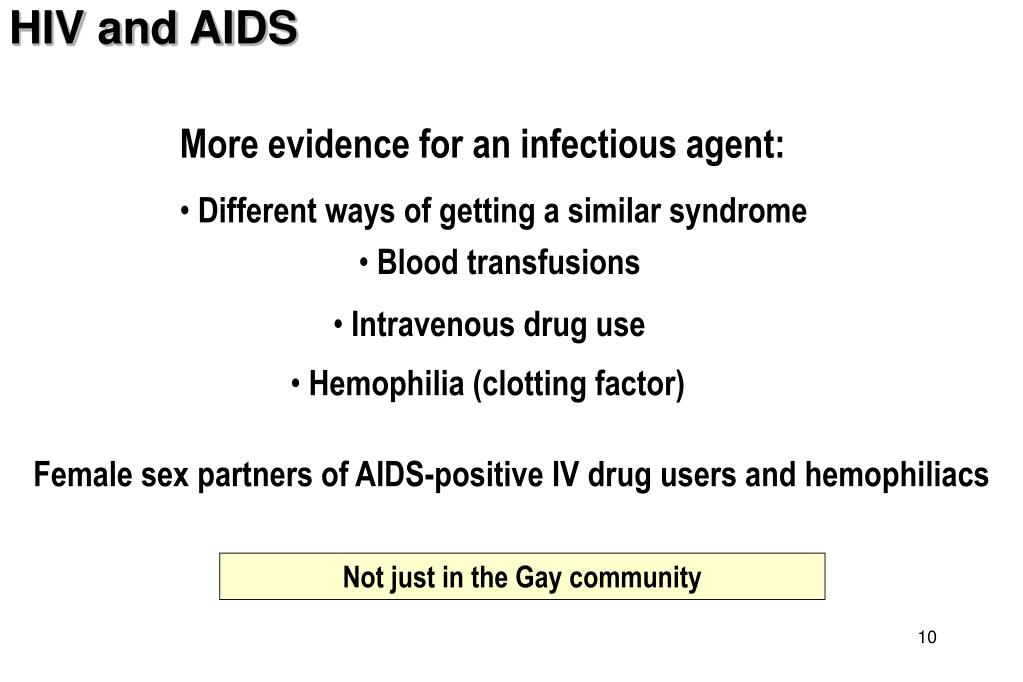 HIV and AIDS

More evidence for an infectious agent:

• Different ways of getting a similar syndrome

• Blood transfusions

• Intravenous drug use

• Hemophilia (clotting factor)

Female sex partners of AIDS-positive IV drug users and hemophiliacs

Not just in the Gay community

10